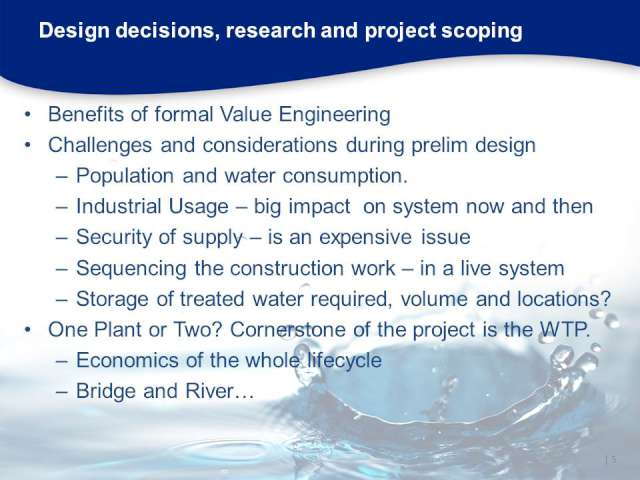 Design decisions, research and project scoping

• Benefits of formal Value Engineering
• Challenges and considerations during prelim design
– Population and water consumption.
– Industrial Usage – big impact on system now and then
– Security of supply – is an expensive issue
– Sequencing the construction work – in a live system
– Storage of treated water required, volume and locations?
• One Plant or Two? Cornerstone of the project is the WTP.
– Economics of the whole lifecycle
– Bridge and River…

| 5